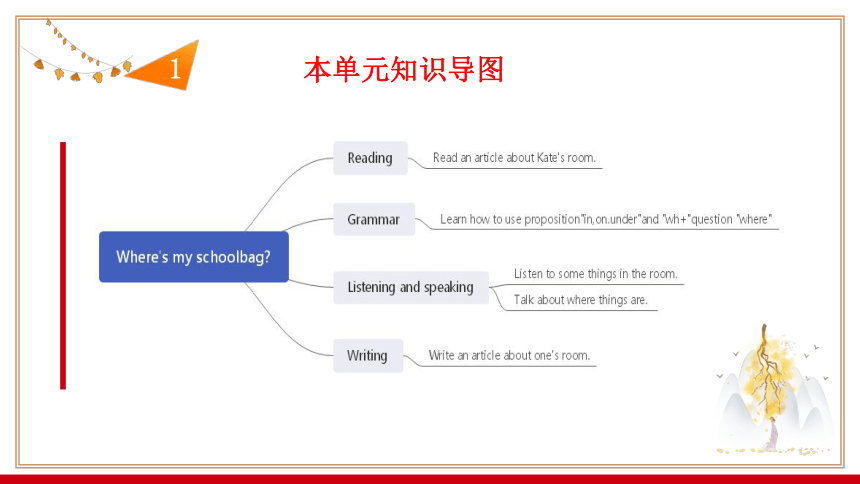 1

本单元知识导图

Where's my schoolbag?

Reading

Read an article about Kate's room.

Grammar

Learn how to use proposition"in,on.under"and "wh+"question "where"

Listening and speaking

Listen to some things in the room.

Talk about where things are.

Writing

Write an article about one's room.